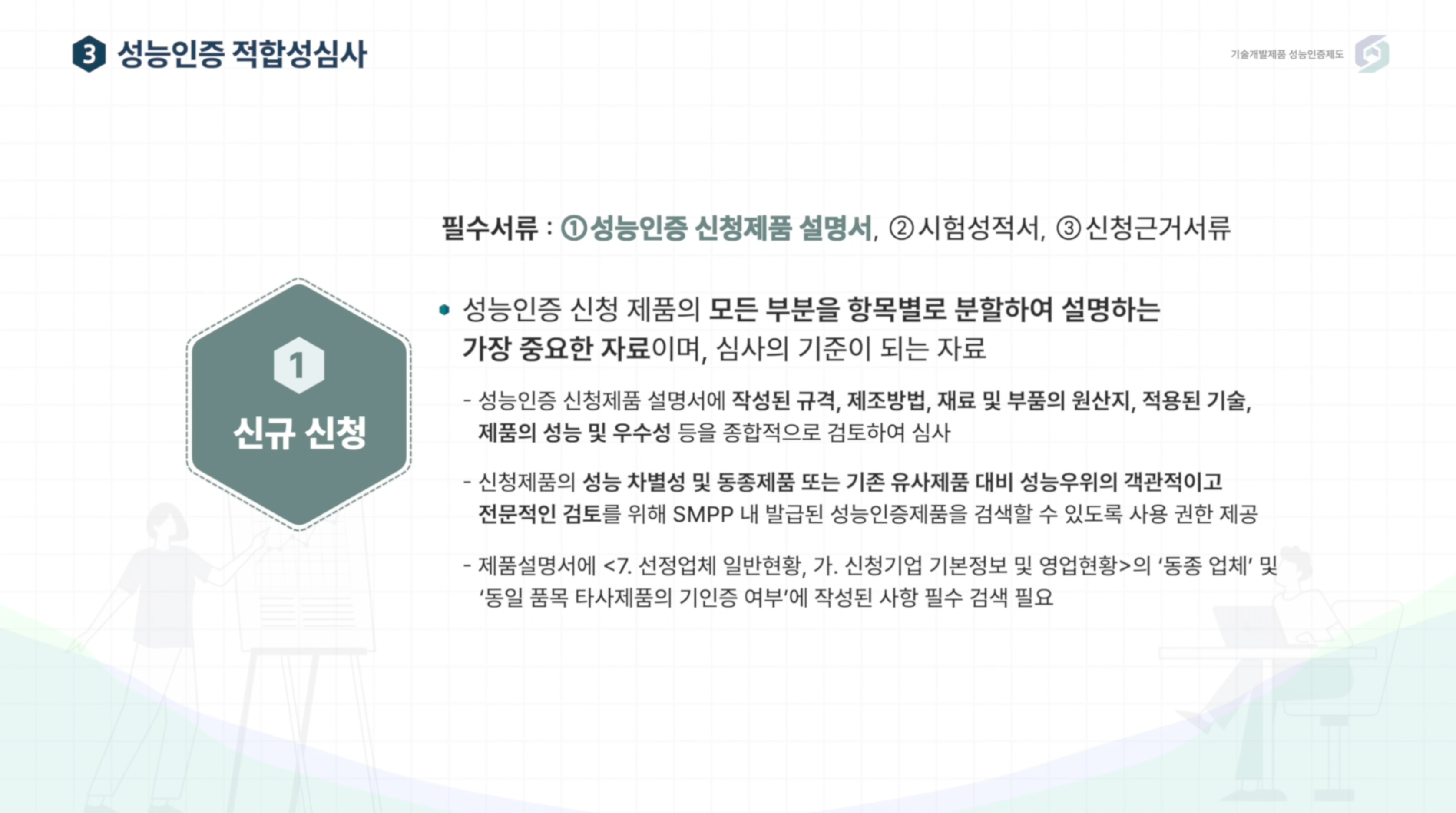 3 성능인증 적합성심사

기술개발제품 성능인증제도

1
신규 신청

필수서류 : ①성능인증 신청제품 설명서, ②시험성적서, ③신청근거서류

• 성능인증 신청 제품의 모든 부분을 항목별로 분할하여 설명하는 가장 중요한 자료이며, 심사의 기준이 되는 자료

- 성능인증 신청제품 설명서에 작성된 규격, 제조방법, 재료 및 부품의 원산지, 적용된 기술, 제품의 성능 및 우수성 등을 종합적으로 검토하여 심사

- 신청제품의 성능 차별성 및 동종제품 또는 기존 유사제품 대비 성능우위의 객관적이고 전문적인 검토를 위해 SMPP 내 발급된 성능인증제품을 검색할 수 있도록 사용 권한 제공

- 제품설명서에 <7. 선정업체 일반현황, 가. 신청기업 기본정보 및 영업현황>의 '동종 업체' 및 '동일 품목 타사제품의 기인증 여부'에 작성된 사항 필수 검색 필요